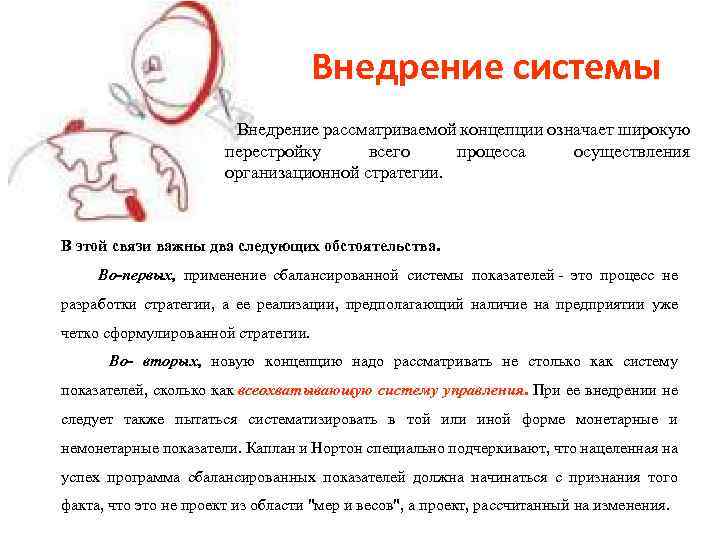 Внедрение системы

Внедрение рассматриваемой концепции означает широкую перестройку всего процесса осуществления организационной стратегии.

В этой связи важны два следующих обстоятельства.

Во-первых, применение сбалансированной системы показателей - это процесс не разработки стратегии, а ее реализации, предполагающий наличие на предприятии уже четко сформулированной стратегии.

Во- вторых, новую концепцию надо рассматривать не столько как систему показателей, сколько как всеохватывающую систему управления. При ее внедрении не следует также пытаться систематизировать в той или иной форме монетарные и немонетарные показатели. Каплан и Нортон специально подчеркивают, что нацеленная на успех программа сбалансированных показателей должна начинаться с признания того факта, что это не проект из области "мер и весов", а проект, рассчитанный на изменения.